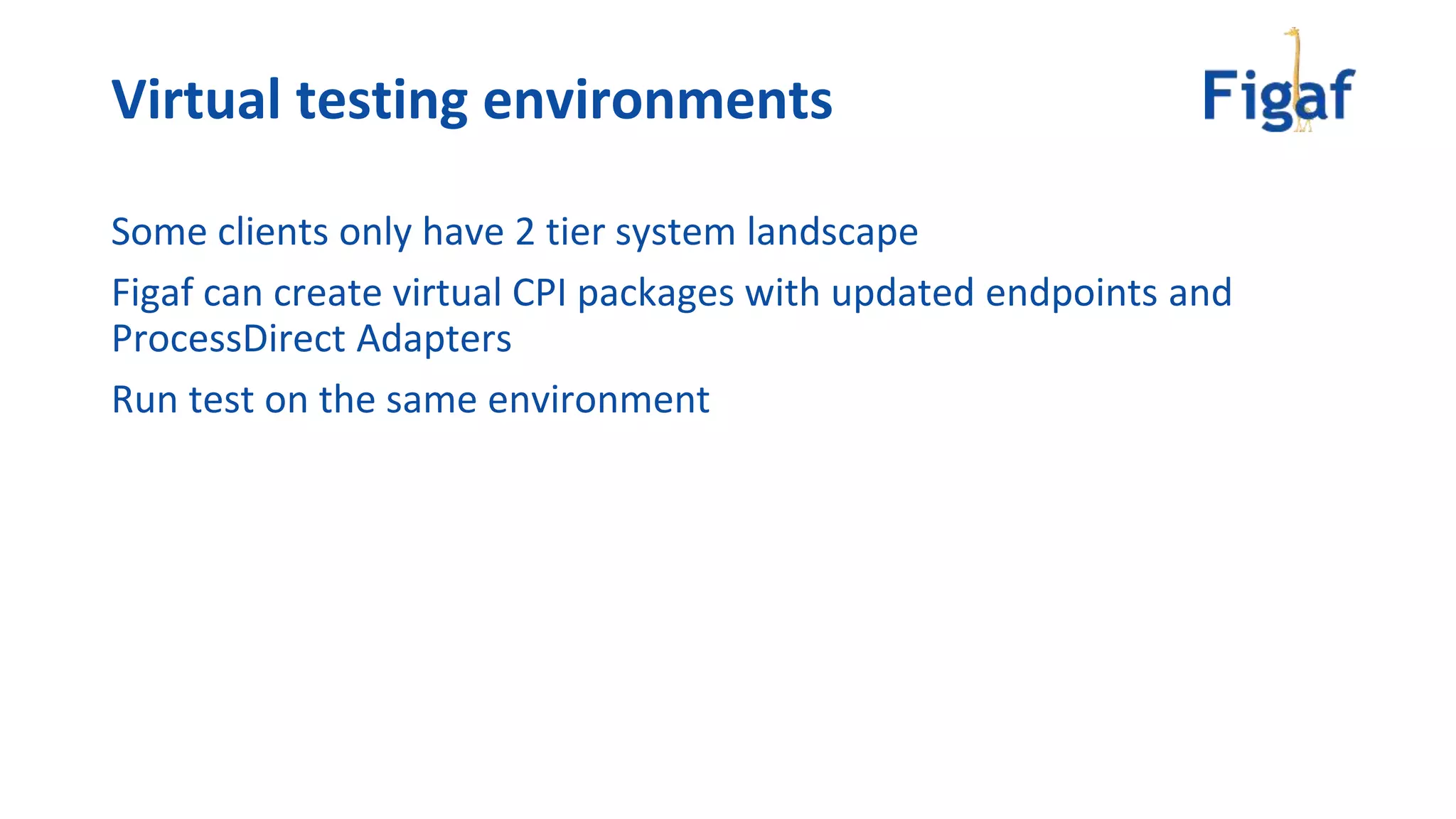 Virtual testing environments

Figaf

Some clients only have 2 tier system landscape

Figaf can create virtual CPI packages with updated endpoints and ProcessDirect Adapters

Run test on the same environment